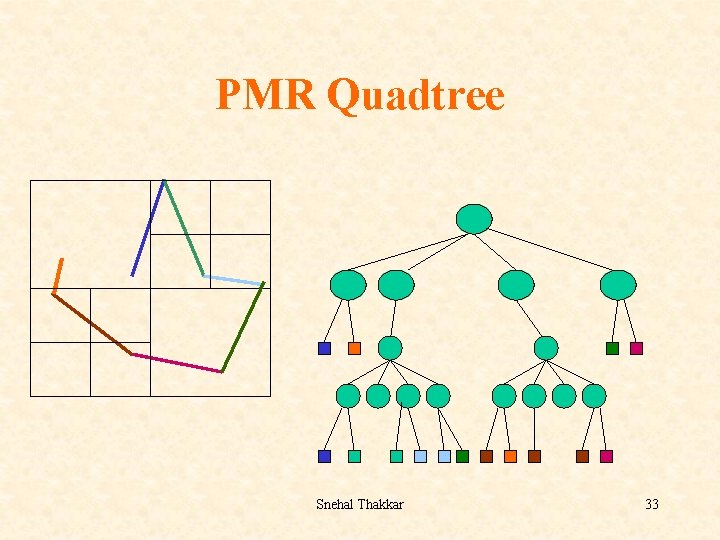 PMR Quadtree

Snehal Thakkar

33